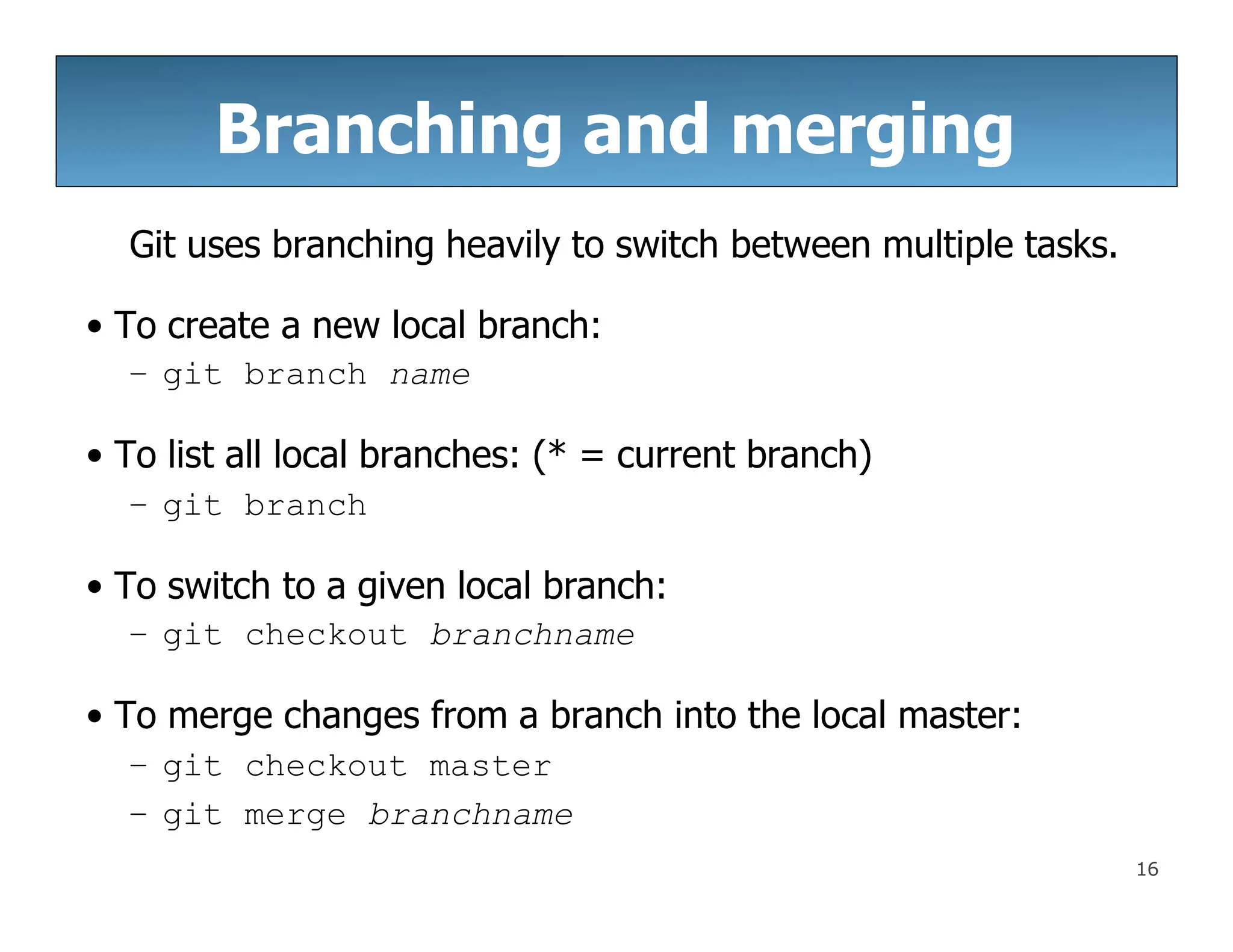 Branching and merging

Git uses branching heavily to switch between multiple tasks.

• To create a new local branch:
  – git branch name

• To list all local branches: (* = current branch)
  – git branch

• To switch to a given local branch:
  – git checkout branchname

• To merge changes from a branch into the local master:
  – git checkout master
  – git merge branchname

16